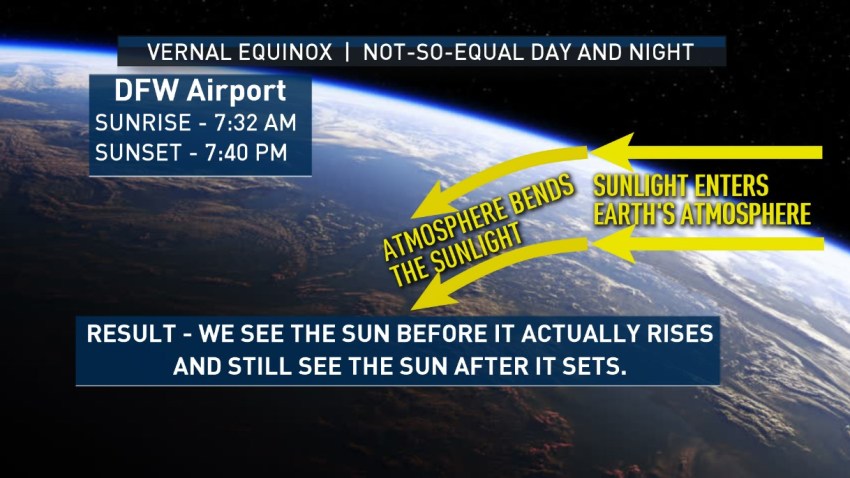 VERNAL EQUINOX | NOT-SO-EQUAL DAY AND NIGHT

DFW Airport
SUNRISE - 7:32 AM
SUNSET - 7:40 PM

SUNLIGHT ENTERS EARTH'S ATMOSPHERE

ATMOSPHERE BENDS THE SUNLIGHT

RESULT - WE SEE THE SUN BEFORE IT ACTUALLY RISES AND STILL SEE THE SUN AFTER IT SETS.